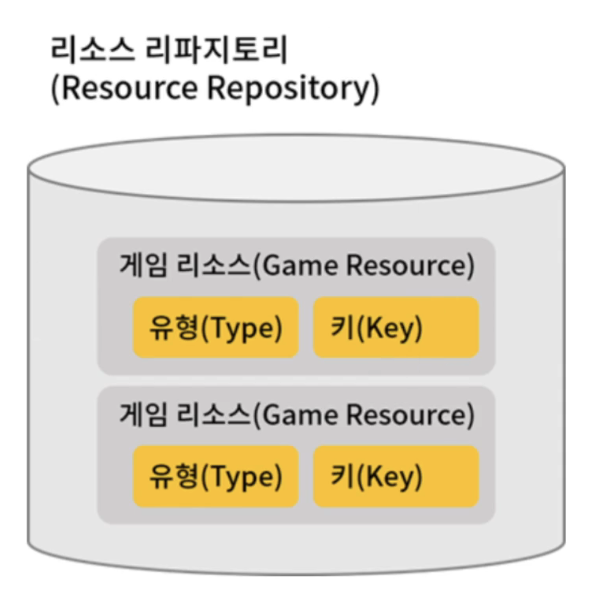 리소스 리파지토리
(Resource Repository)

게임 리소스(Game Resource)

유형(Type)

키(Key)

게임 리소스(Game Resource)

유형(Type)

키(Key)